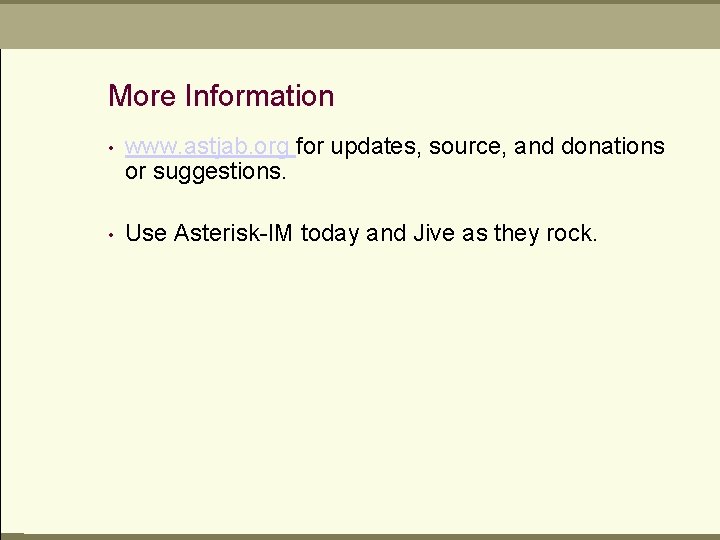 More Information

• www.astjab.org for updates, source, and donations or suggestions.

• Use Asterisk-IM today and Jive as they rock.